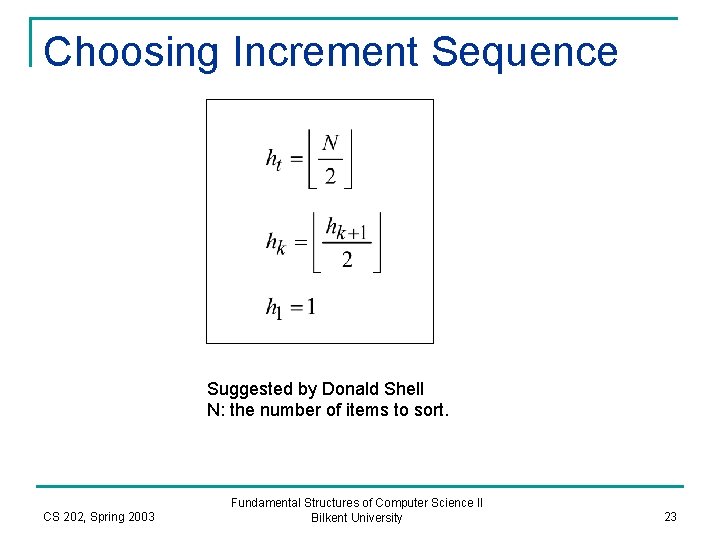 Choosing Increment Sequence

$h_t = \left\lfloor \frac{N}{2} \right\rfloor$

$h_k = \left\lfloor \frac{h_{k+1}}{2} \right\rfloor$

$h_1 = 1$

Suggested by Donald Shell
N: the number of items to sort.

CS 202, Spring 2003

Fundamental Structures of Computer Science II
Bilkent University

23